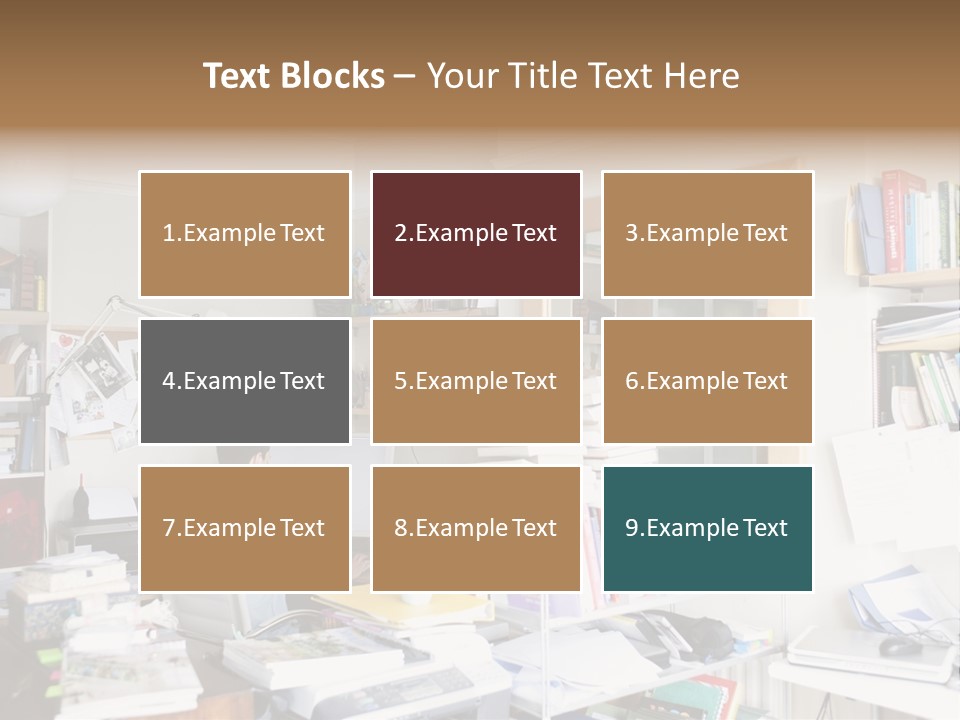 Text Blocks – Your Title Text Here

1.Example Text

2.Example Text

3.Example Text

4.Example Text

5.Example Text

6.Example Text

7.Example Text

8.Example Text

9.Example Text